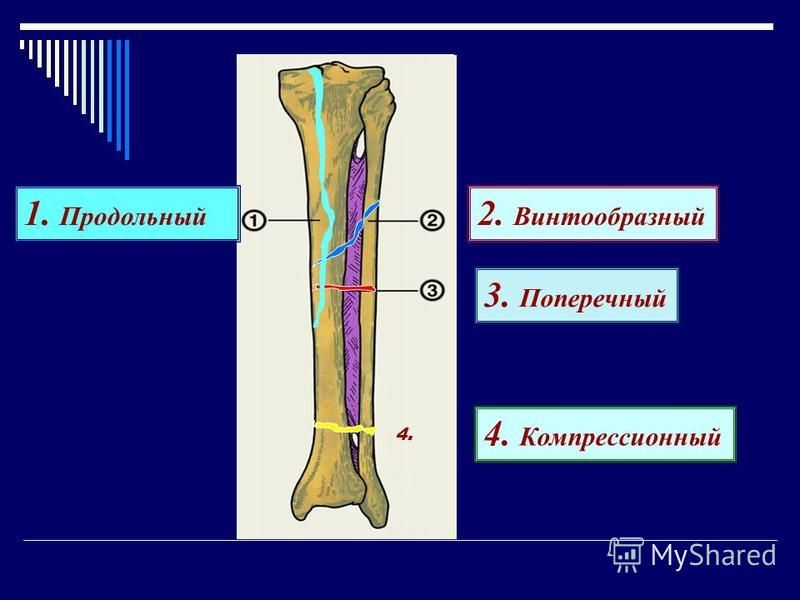 1. Продольный

①

②

③

4.

2. Винтообразный

3. Поперечный

4. Компрессионный

MyShared